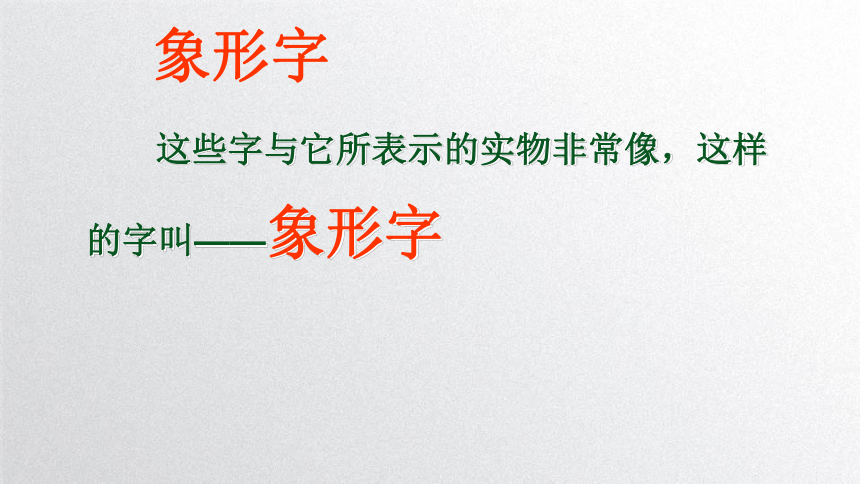 象形字

这些字与它所表示的实物非常像，这样的字叫——象形字